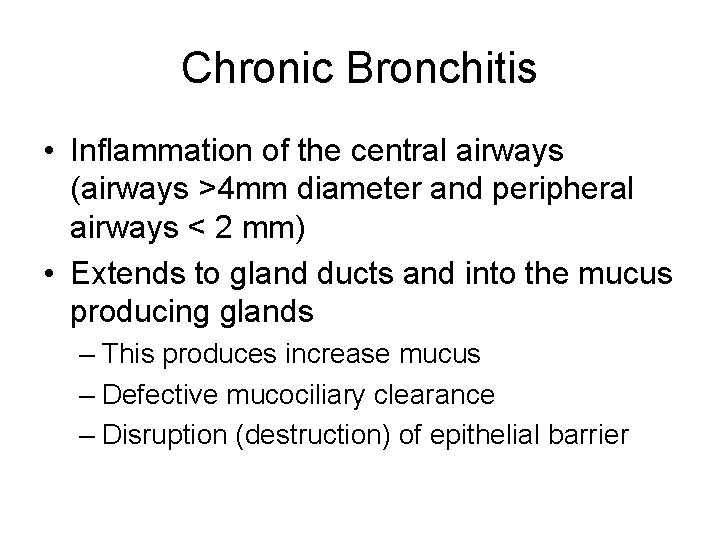 Chronic Bronchitis

• Inflammation of the central airways (airways >4mm diameter and peripheral airways < 2 mm)
• Extends to gland ducts and into the mucus producing glands
– This produces increase mucus
– Defective mucociliary clearance
– Disruption (destruction) of epithelial barrier